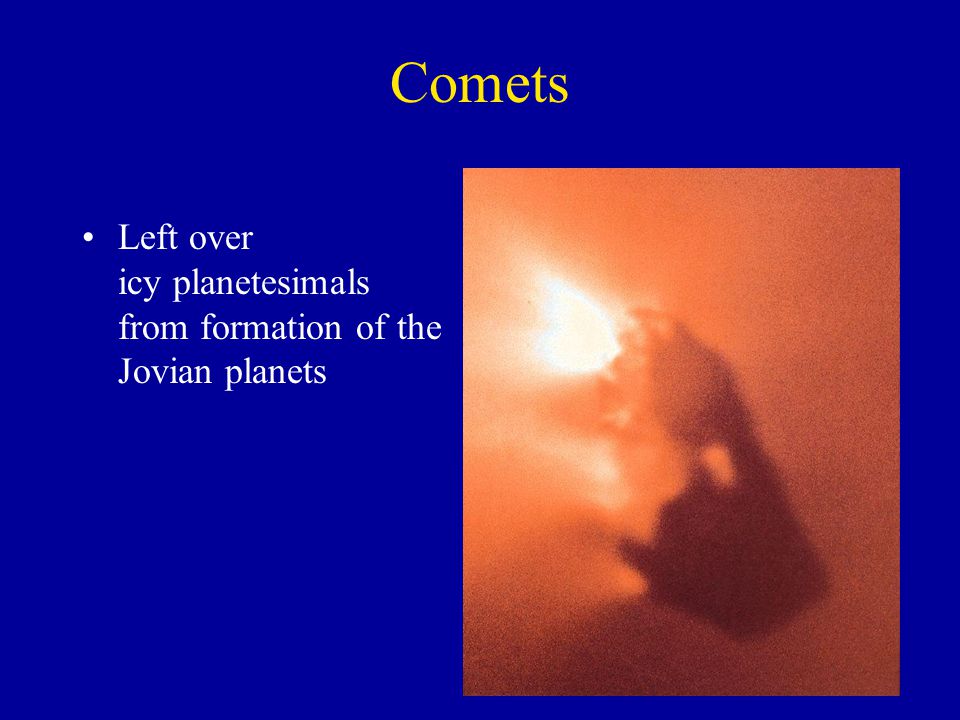 Comets

• Left over icy planetesimals from formation of the Jovian planets